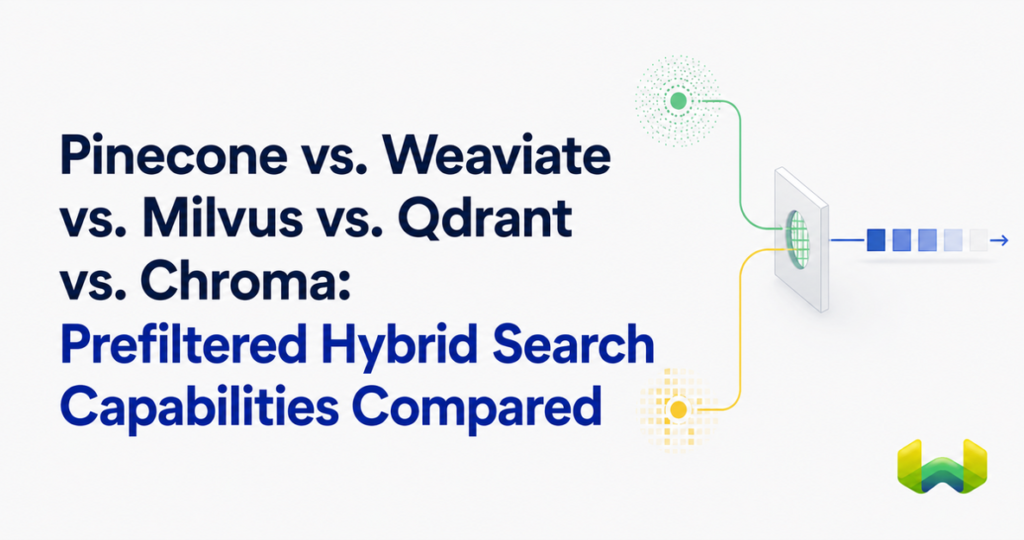 Pinecone vs. Weaviate vs. Milvus vs. Qdrant vs. Chroma: Prefiltered Hybrid Search Capabilities Compared